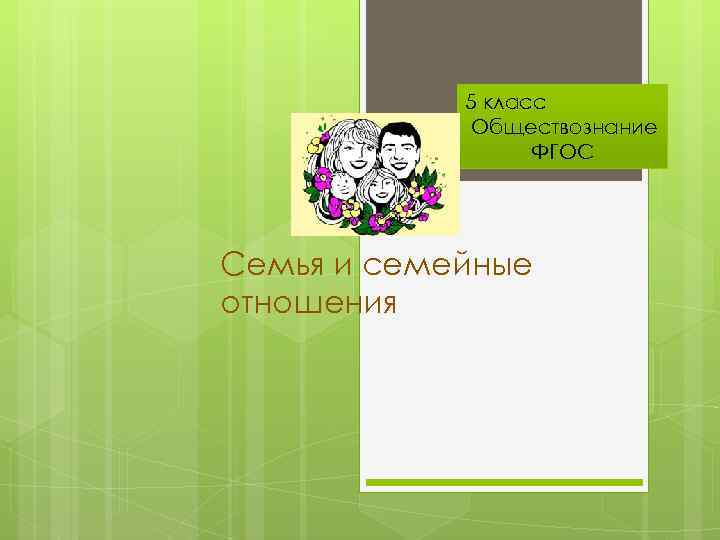 5 класс
Обществознание
ФГОС

Семья и семейные отношения